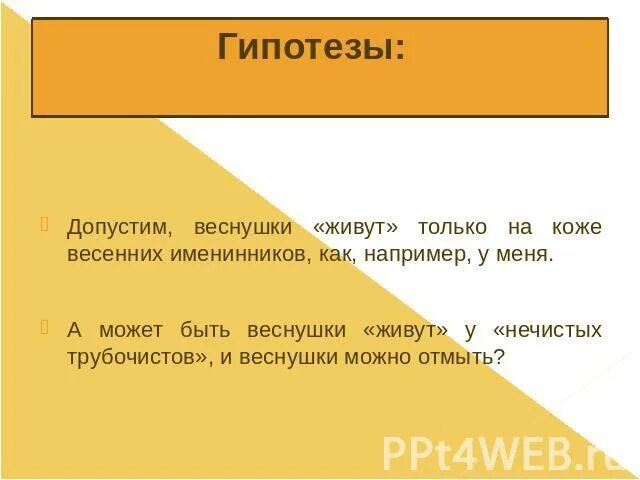 Гипотезы:

Допустим, веснушки «живут» только на коже весенних именинников, как, например, у меня.

А может быть веснушки «живут» у «нечистых трубочистов», и веснушки можно отмыть?

PPt4WEB.ru